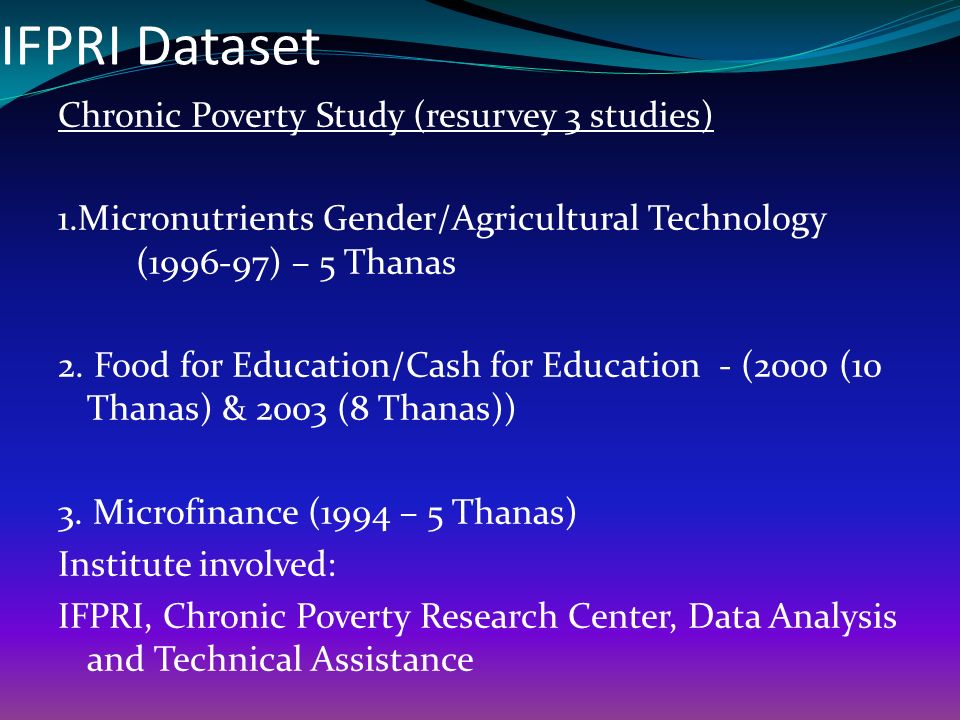 IFPRI Dataset

Chronic Poverty Study (resurvey 3 studies)

1.Micronutrients Gender/Agricultural Technology (1996-97) – 5 Thanas

2. Food for Education/Cash for Education - (2000 (10 Thanas) & 2003 (8 Thanas))

3. Microfinance (1994 – 5 Thanas)
Institute involved:
IFPRI, Chronic Poverty Research Center, Data Analysis and Technical Assistance